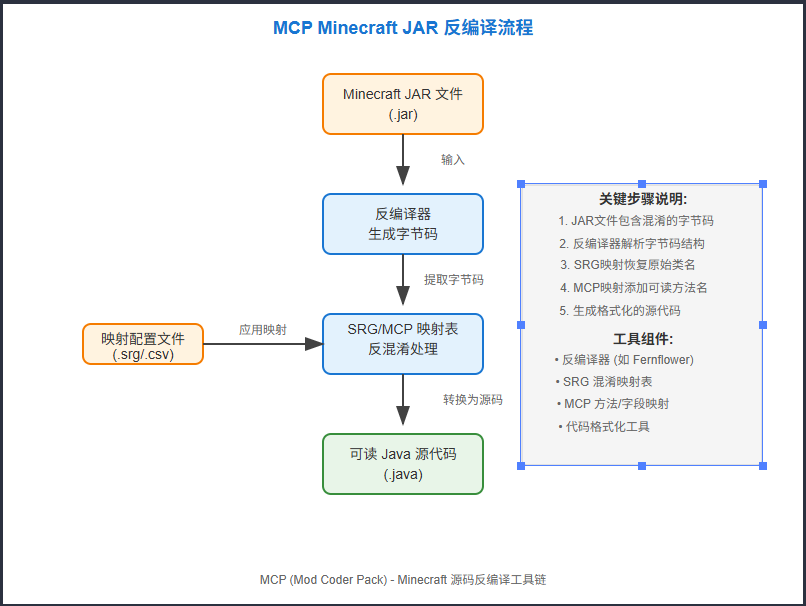 MCP Minecraft JAR 反编译流程

Minecraft JAR 文件
(.jar)

输入

反编译器
生成字节码

提取字节码

映射配置文件
(.srg/.csv)

应用映射

SRG/MCP 映射表
反混淆处理

转换为源码

可读 Java 源代码
(.java)

关键步骤说明:
1. JAR文件包含混淆的字节码
2. 反编译器解析字节码结构
3. SRG映射恢复原始类名
4. MCP映射添加可读方法名
5. 生成格式化的源代码

工具组件:
• 反编译器 (如 Fernflower)
• SRG 混淆映射表
• MCP 方法/字段映射
• 代码格式化工具

MCP (Mod Coder Pack) - Minecraft 源码反编译工具链